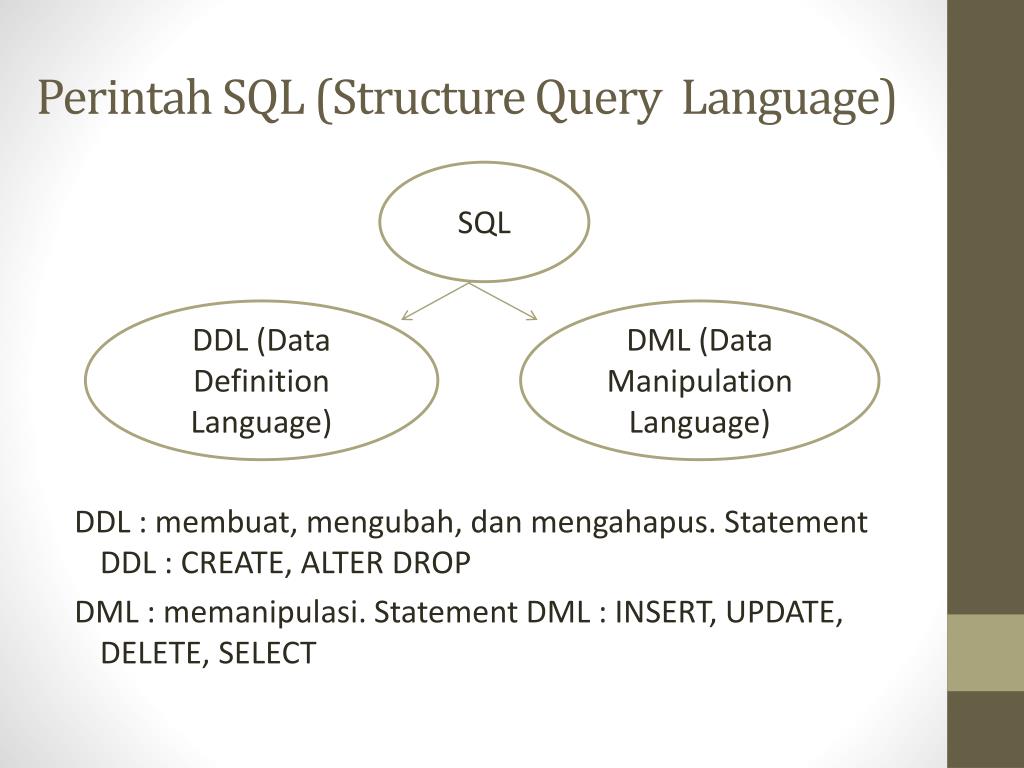 Perintah SQL (Structure Query Language)

SQL

DDL (Data Definition Language)

DML (Data Manipulation Language)

DDL : membuat, mengubah, dan mengahapus. Statement DDL : CREATE, ALTER DROP

DML : memanipulasi. Statement DML : INSERT, UPDATE, DELETE, SELECT